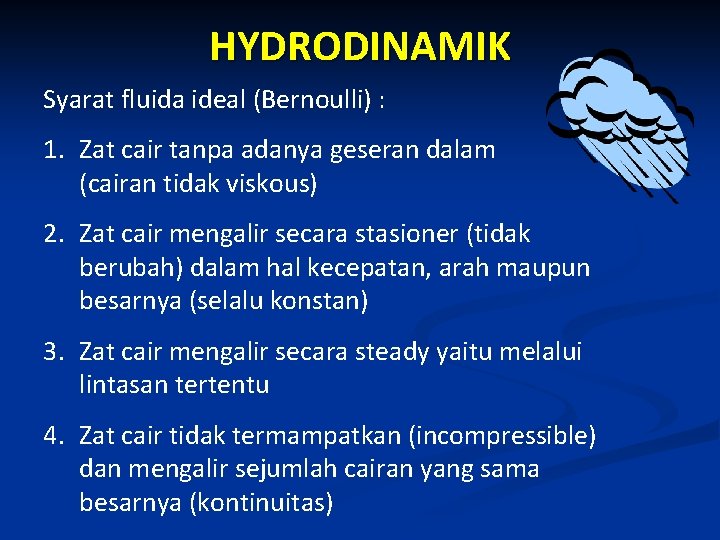 HYDRODINAMIK

Syarat fluida ideal (Bernoulli) :

1. Zat cair tanpa adanya geseran dalam (cairan tidak viskous)

2. Zat cair mengalir secara stasioner (tidak berubah) dalam hal kecepatan, arah maupun besarnya (selalu konstan)

3. Zat cair mengalir secara steady yaitu melalui lintasan tertentu

4. Zat cair tidak termampatkan (incompressible) dan mengalir sejumlah cairan yang sama besarnya (kontinuitas)